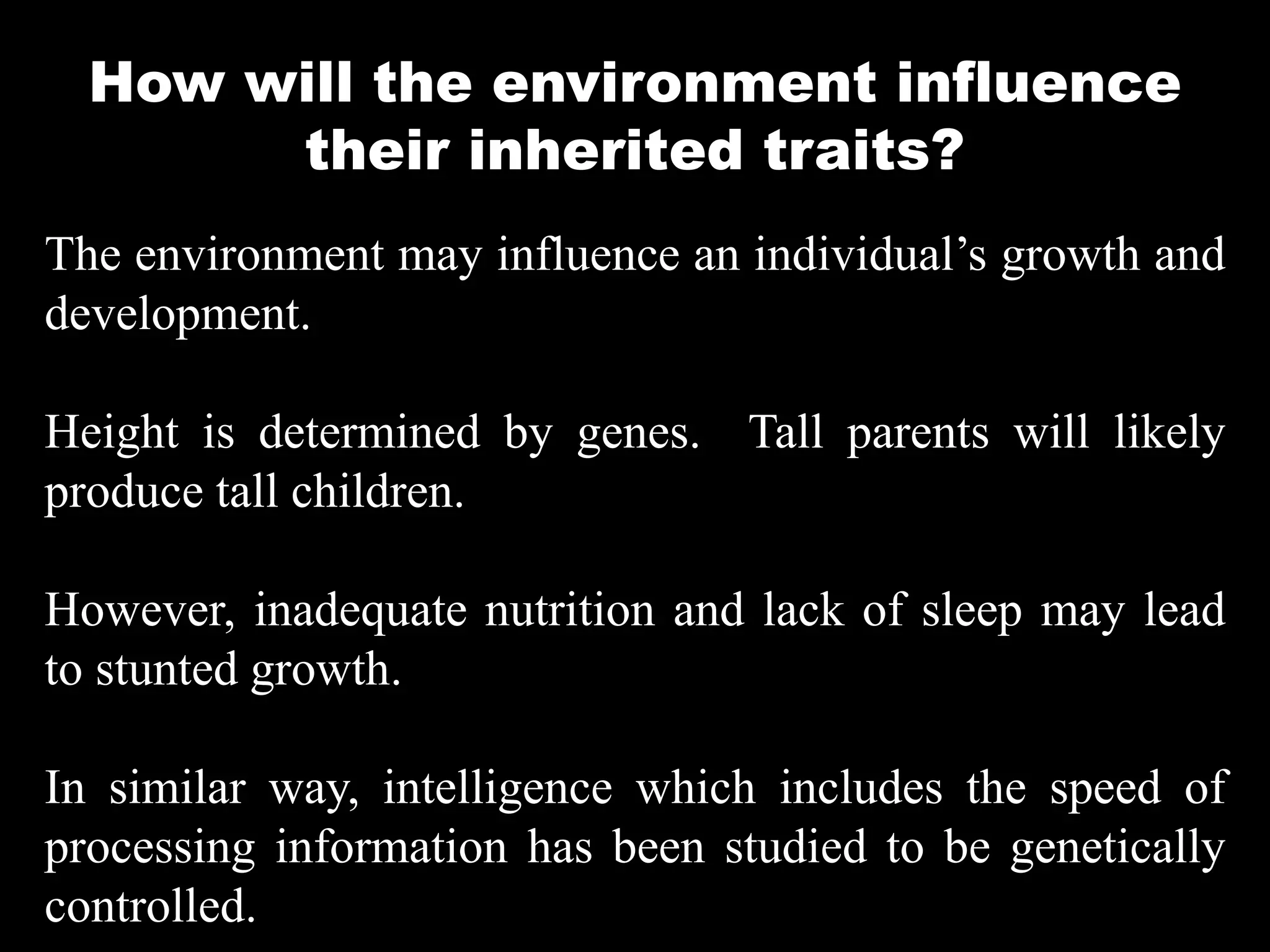 How will the environment influence their inherited traits?

The environment may influence an individual’s growth and development.

Height is determined by genes. Tall parents will likely produce tall children.

However, inadequate nutrition and lack of sleep may lead to stunted growth.

In similar way, intelligence which includes the speed of processing information has been studied to be genetically controlled.